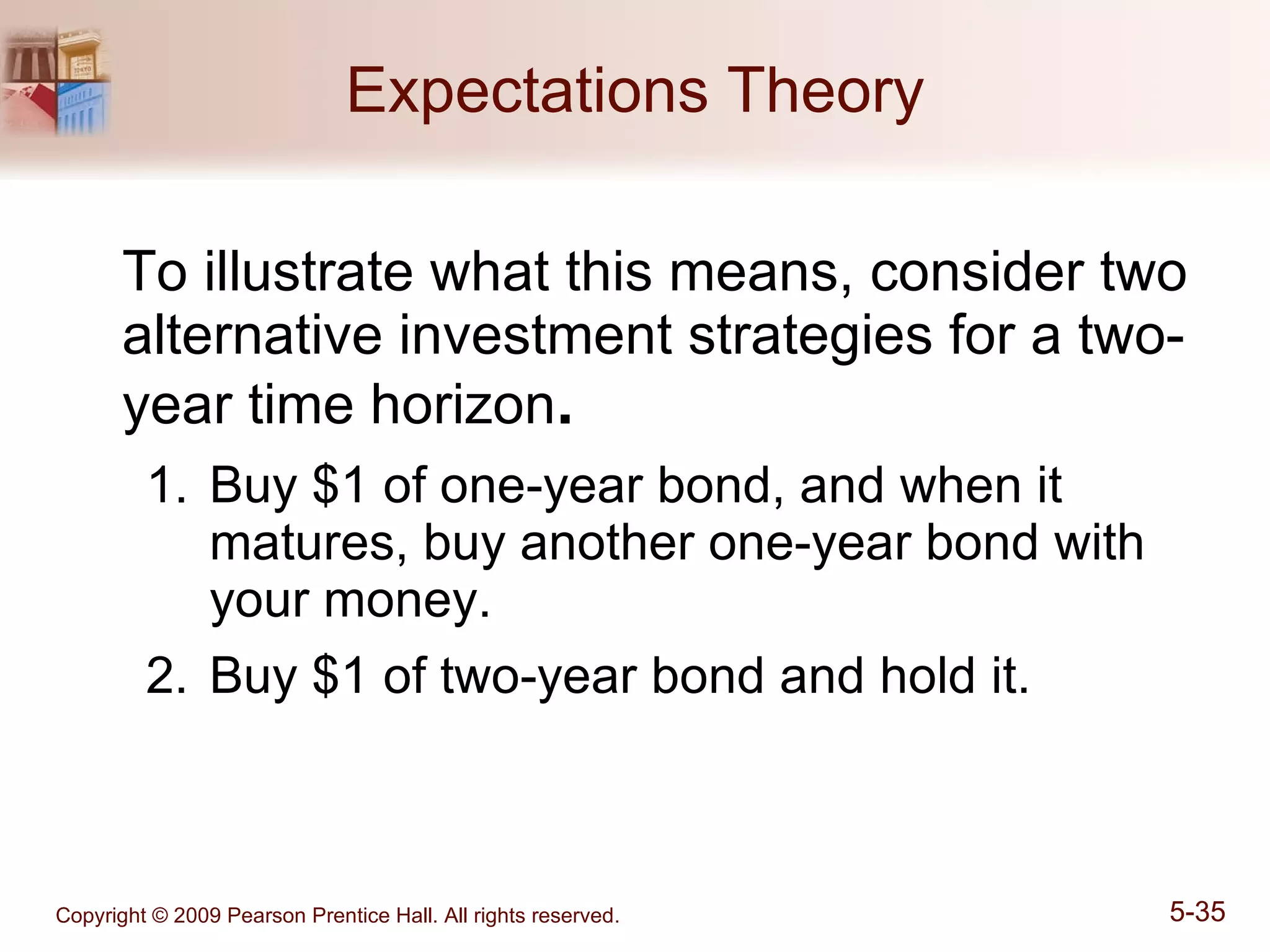 Expectations Theory

To illustrate what this means, consider two alternative investment strategies for a two-year time horizon.

1. Buy \$1 of one-year bond, and when it matures, buy another one-year bond with your money.

2. Buy \$1 of two-year bond and hold it.

Copyright © 2009 Pearson Prentice Hall. All rights reserved.

5-35